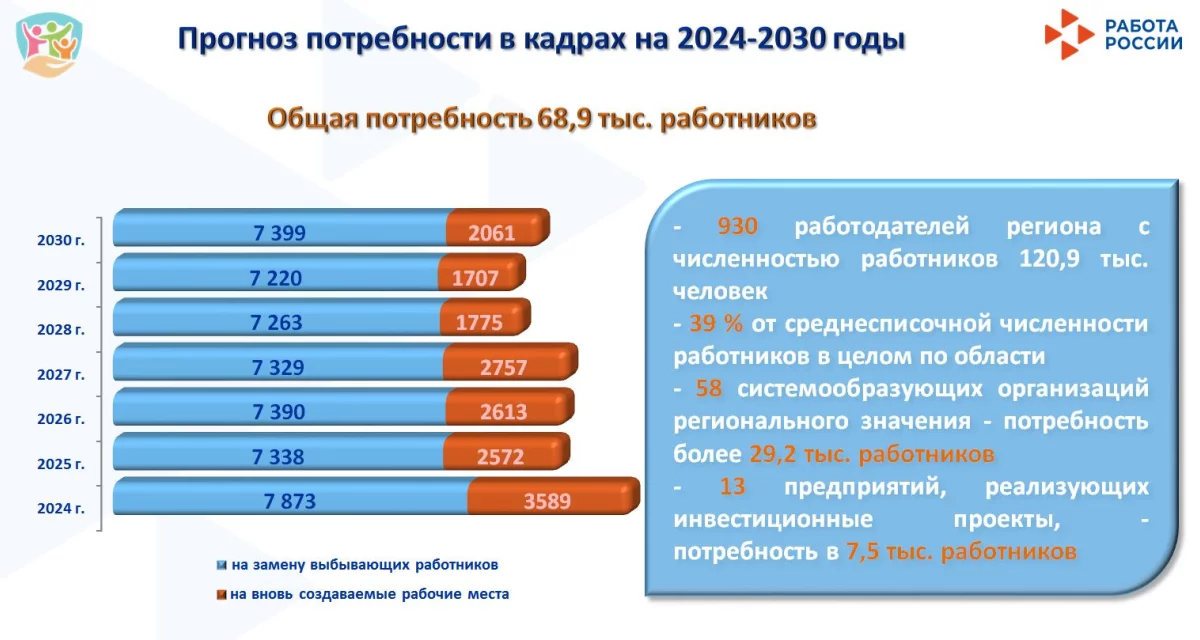 Прогноз потребности в кадрах на 2024-2030 годы

РАБОТА РОССИИ

Общая потребность 68,9 тыс. работников

2030 г. 7 399 2061
2029 г. 7 220 1707
2028 г. 7 263 1775
2027 г. 7 329 2757
2026 г. 7 390 2613
2025 г. 7 338 2572
2024 г. 7 873 3589

на замену выбывающих работников
на вновь создаваемые рабочие места

- 930 работодателей региона с численностью работников 120,9 тыс. человек
- 39 % от среднесписочной численности работников в целом по области
- 58 системообразующих организаций регионального значения - потребность более 29,2 тыс. работников
- 13 предприятий, реализующих инвестиционные проекты, - потребность в 7,5 тыс. работников